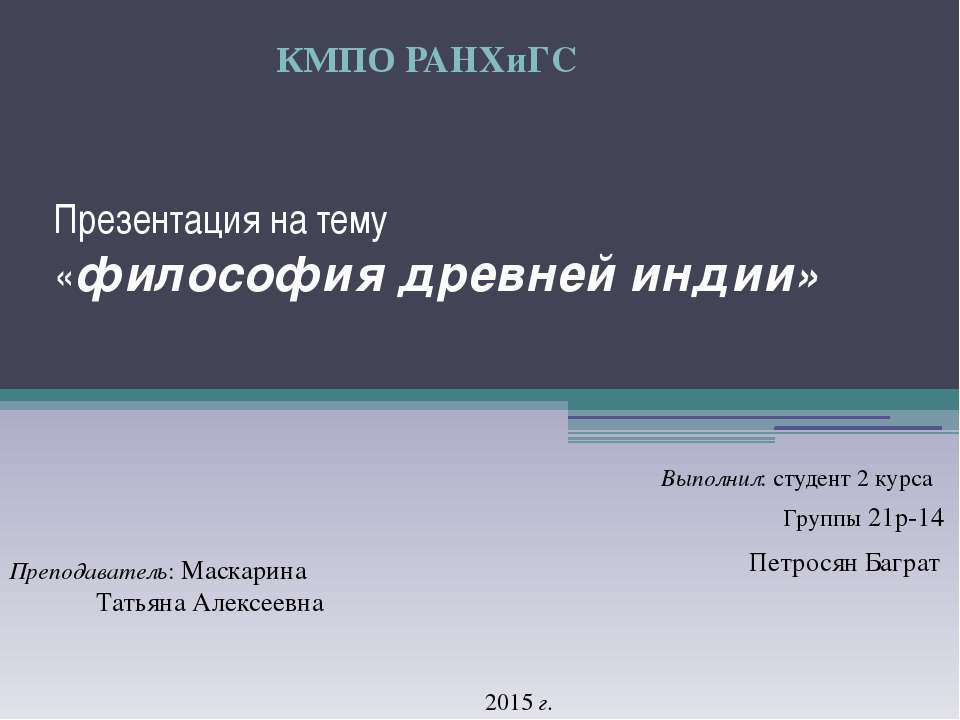 КМПО РАНХиГС

Презентация на тему
«философия древней индии»

Выполнил: студент 2 курса
Группы 21р-14
Петросян Баграт

Преподаватель: Маскарина Татьяна Алексеевна

2015 г.